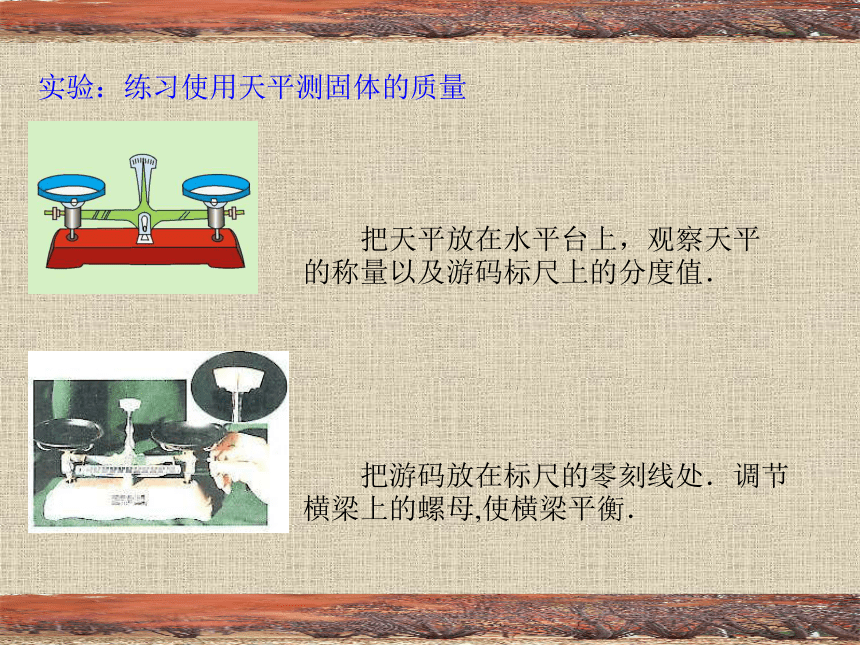 实验：练习使用天平测固体的质量

把天平放在水平台上，观察天平的称量以及游码标尺上的分度值.

把游码放在标尺的零刻线处．调节横梁上的螺母,使横梁平衡.